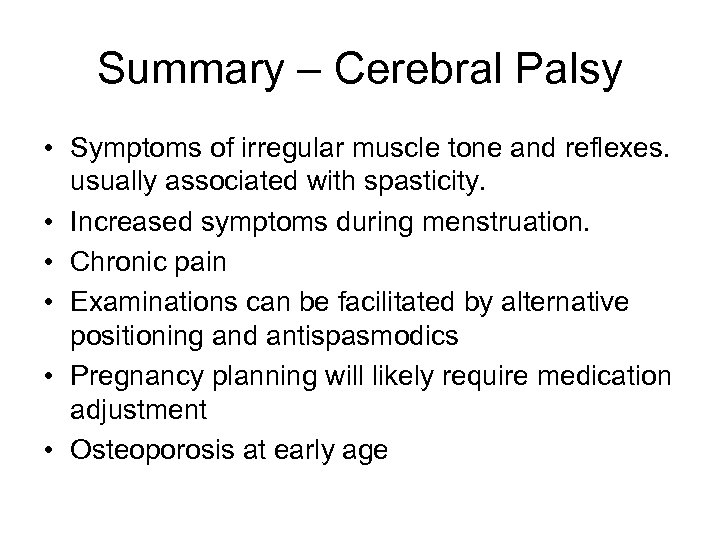 Summary – Cerebral Palsy

• Symptoms of irregular muscle tone and reflexes. usually associated with spasticity.
• Increased symptoms during menstruation.
• Chronic pain
• Examinations can be facilitated by alternative positioning and antispasmodics
• Pregnancy planning will likely require medication adjustment
• Osteoporosis at early age